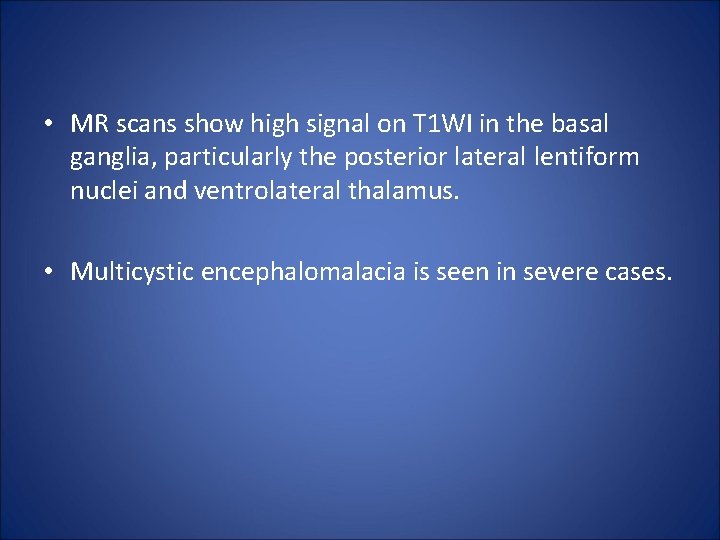 • MR scans show high signal on T1WI in the basal ganglia, particularly the posterior lateral lentiform nuclei and ventrolateral thalamus.

• Multicystic encephalomalacia is seen in severe cases.